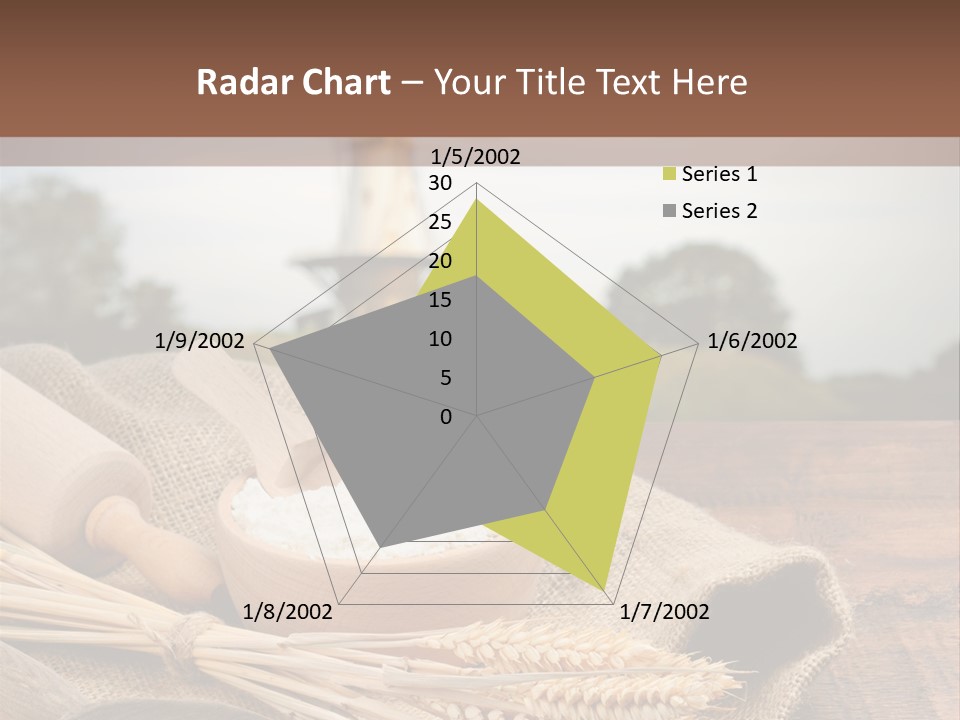 Radar Chart – Your Title Text Here

1/5/2002
30
25
20
15
10
5
0
1/6/2002
1/7/2002
1/8/2002
1/9/2002

Series 1
Series 2